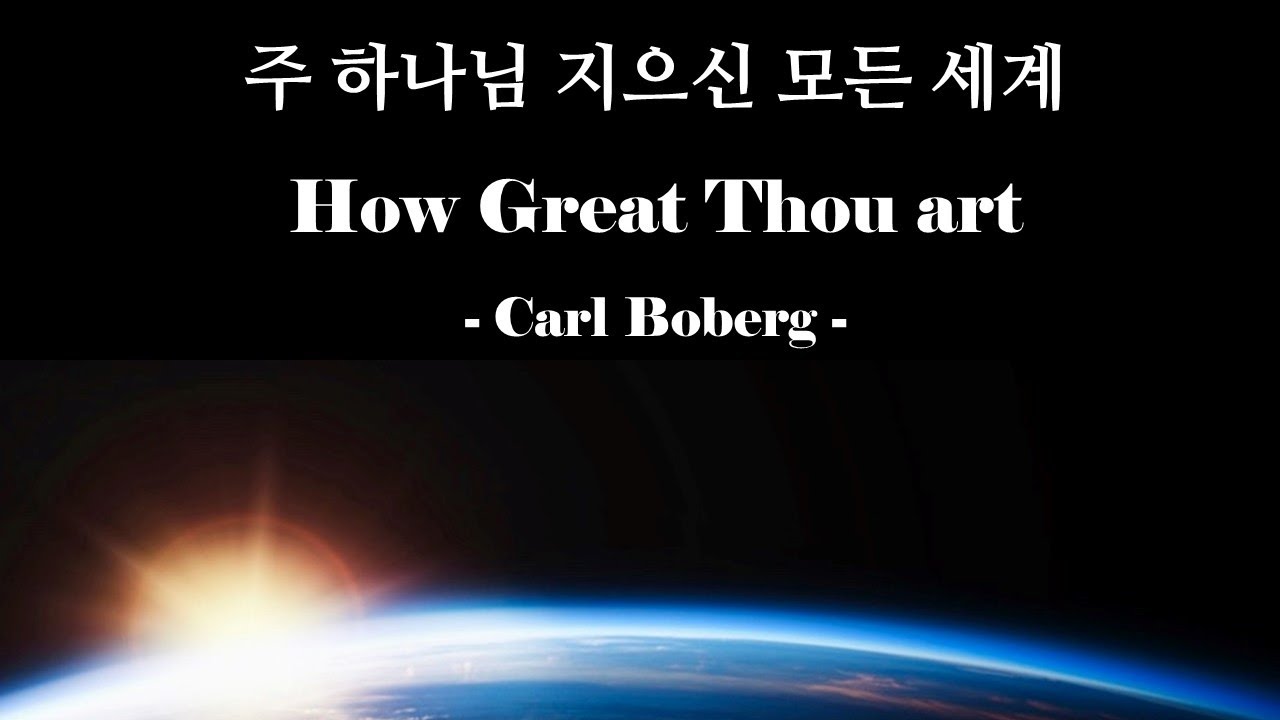 주 하나님 지으신 모든 세계

How Great Thou art

- Carl Boberg -